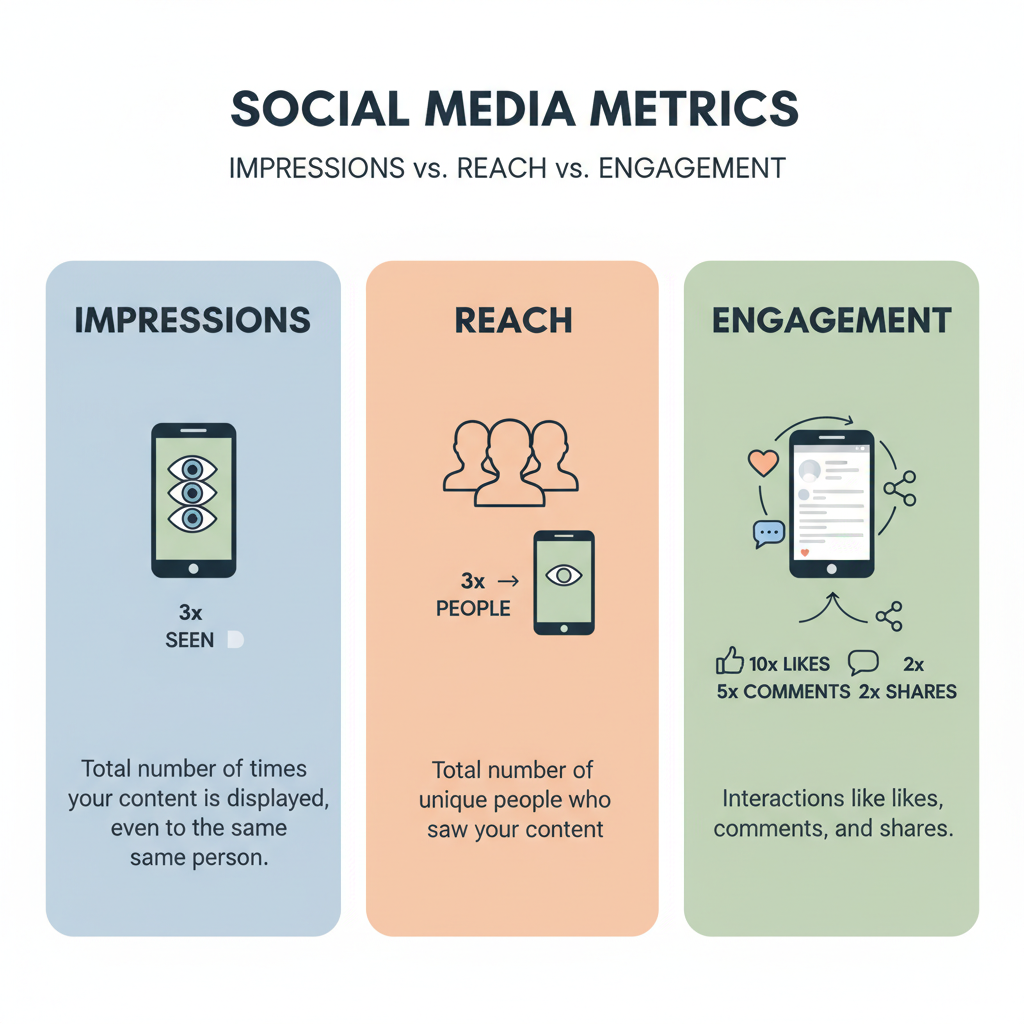 SOCIAL MEDIA METRICS

IMPRESSIONS vs. REACH vs. ENGAGEMENT

IMPRESSIONS

3x
SEEN

Total number of times your content is displayed, even to the same same person.

REACH

3x →
PEOPLE

Total number of unique people who saw your content

ENGAGEMENT

10x LIKES 2x
5x COMMENTS 2x SHARES

Interactions like likes, comments, and shares.